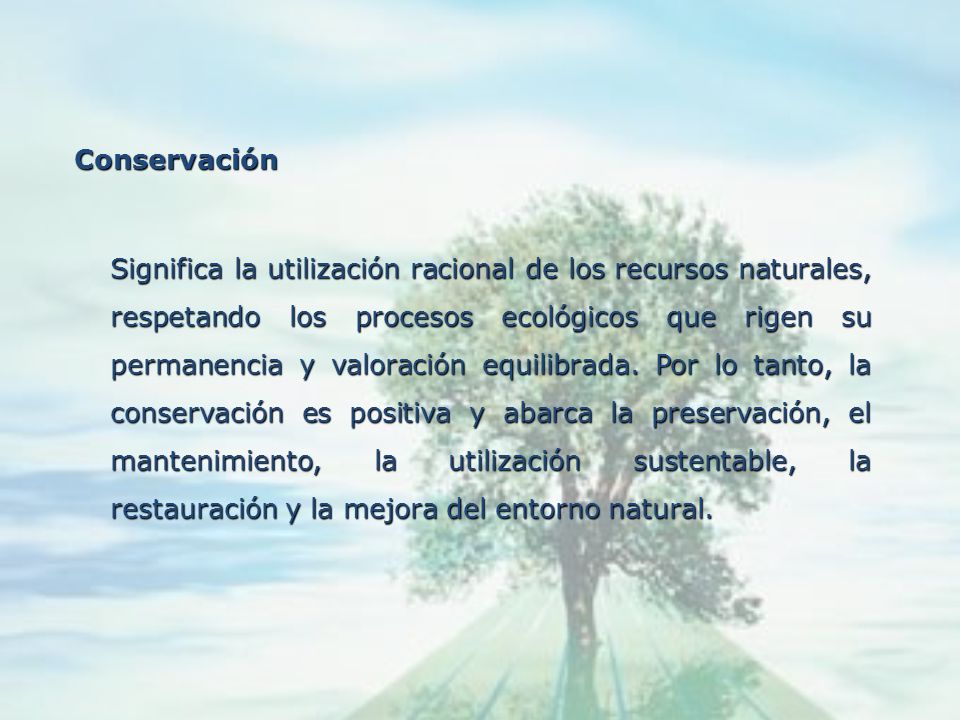 Conservación

Significa la utilización racional de los recursos naturales, respetando los procesos ecológicos que rigen su permanencia y valoración equilibrada. Por lo tanto, la conservación es positiva y abarca la preservación, el mantenimiento, la utilización sustentable, la restauración y la mejora del entorno natural.